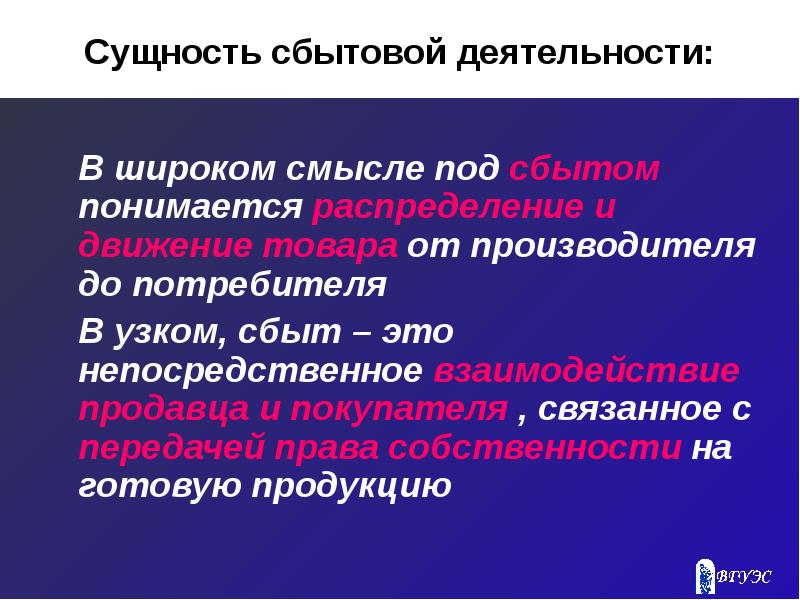 Сущность сбытовой деятельности:

В широком смысле под сбытом понимается распределение и движение товара от производителя до потребителя

В узком, сбыт – это непосредственное взаимодействие продавца и покупателя , связанное с передачей права собственности на готовую продукцию

ВГУЭС